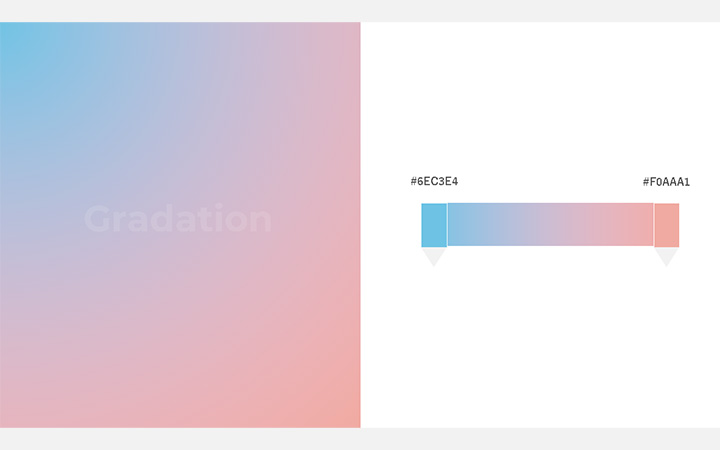 Gradation

#6EC3E4

#F0AAA1